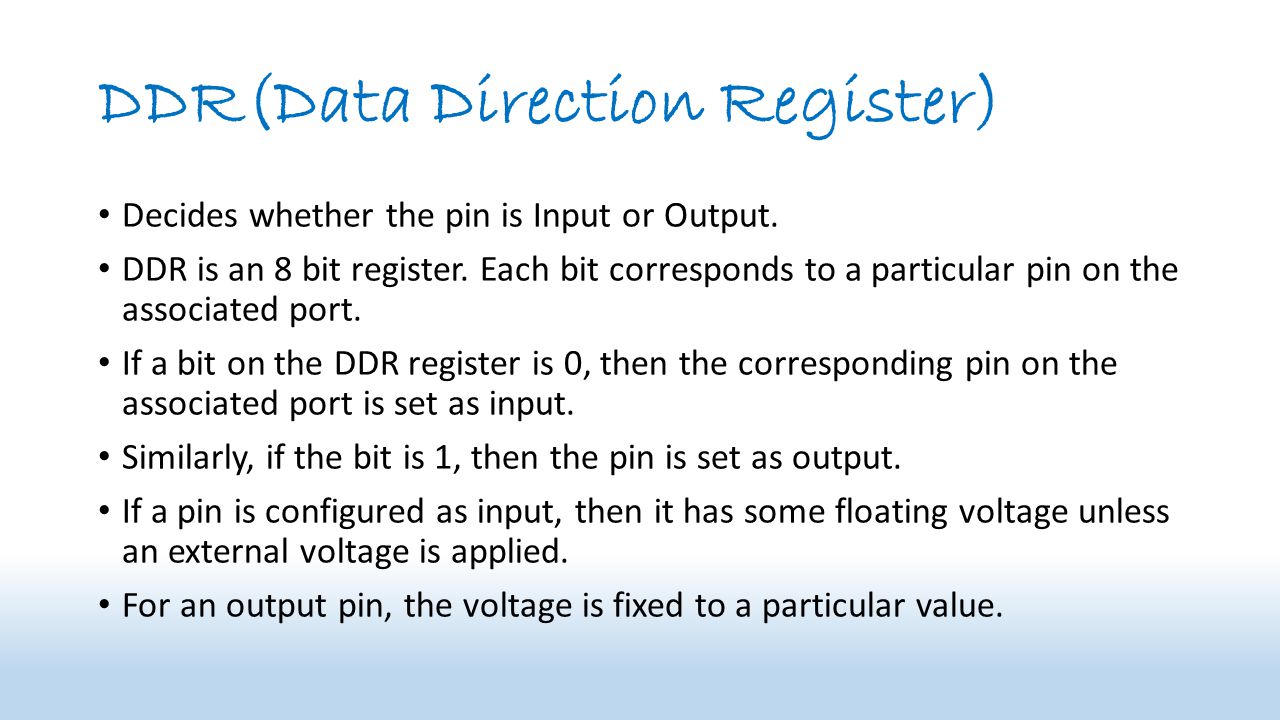 DDR(Data Direction Register)

• Decides whether the pin is Input or Output.

• DDR is an 8 bit register. Each bit corresponds to a particular pin on the associated port.

• If a bit on the DDR register is 0, then the corresponding pin on the associated port is set as input.

• Similarly, if the bit is 1, then the pin is set as output.

• If a pin is configured as input, then it has some floating voltage unless an external voltage is applied.

• For an output pin, the voltage is fixed to a particular value.